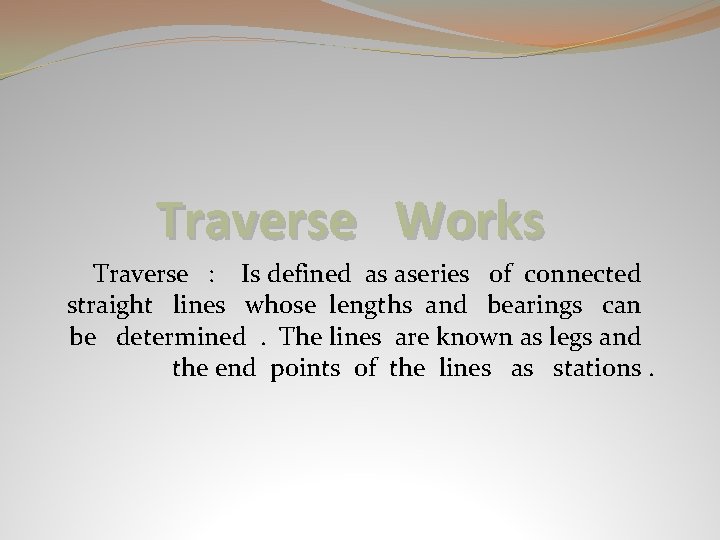 Traverse Works

Traverse : Is defined as aseries of connected straight lines whose lengths and bearings can be determined . The lines are known as legs and the end points of the lines as stations .